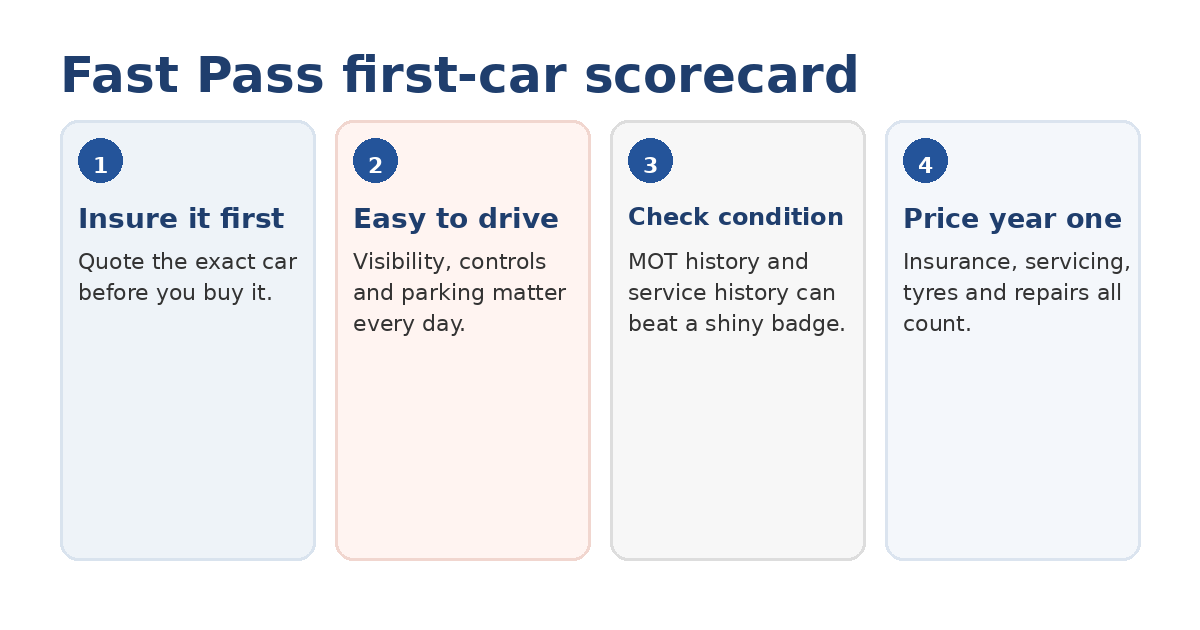 Fast Pass first-car scorecard

1
Insure it first
Quote the exact car before you buy it.

2
Easy to drive
Visibility, controls and parking matter every day.

3
Check condition
MOT history and service history can beat a shiny badge.

4
Price year one
Insurance, servicing, tyres and repairs all count.